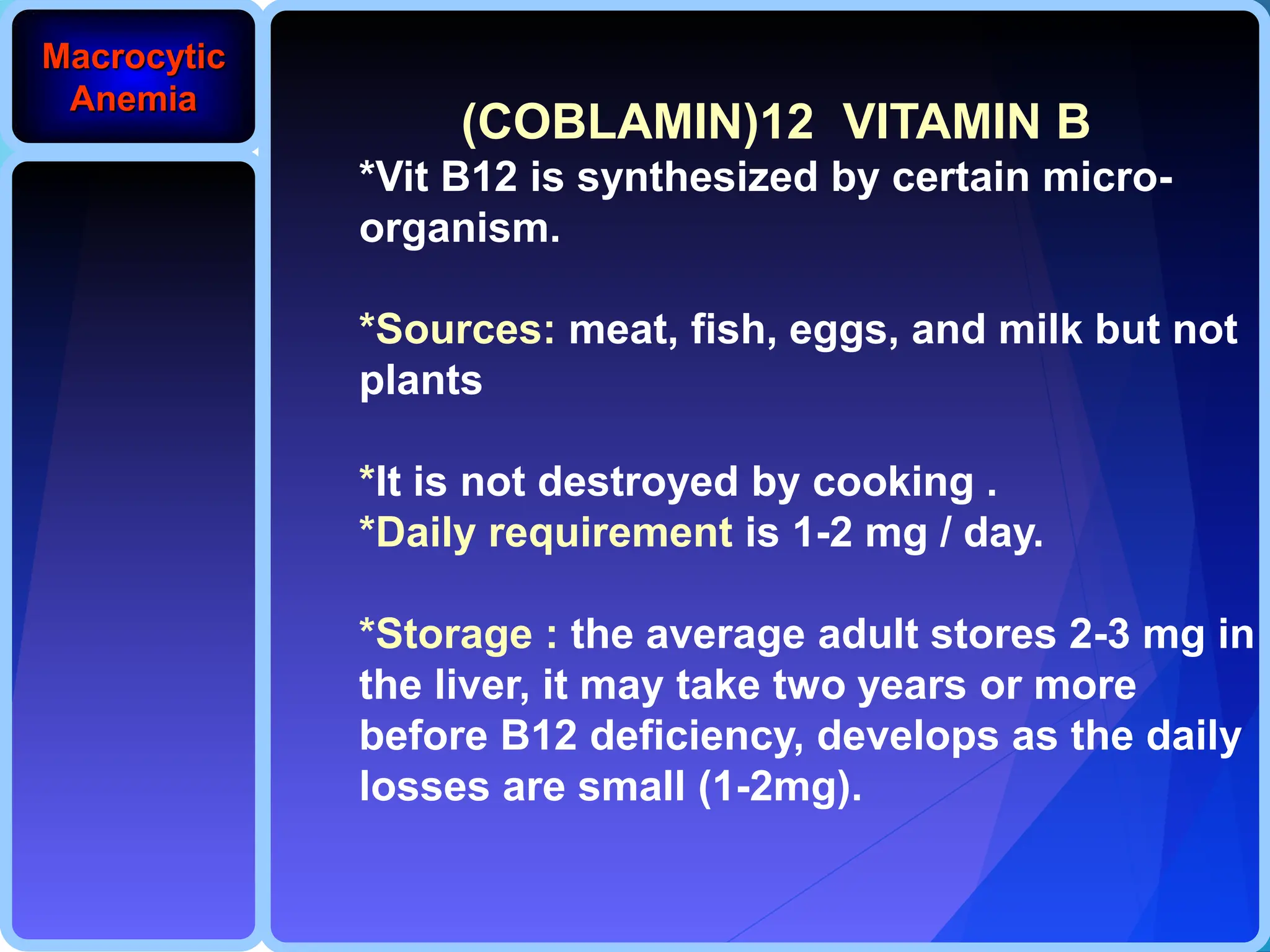 Macrocytic Anemia

(COBLAMIN)12 VITAMIN B

*Vit B12 is synthesized by certain micro-organism.

*Sources: meat, fish, eggs, and milk but not plants

*It is not destroyed by cooking .
*Daily requirement is 1-2 mg / day.

*Storage : the average adult stores 2-3 mg in the liver, it may take two years or more before B12 deficiency, develops as the daily losses are small (1-2mg).